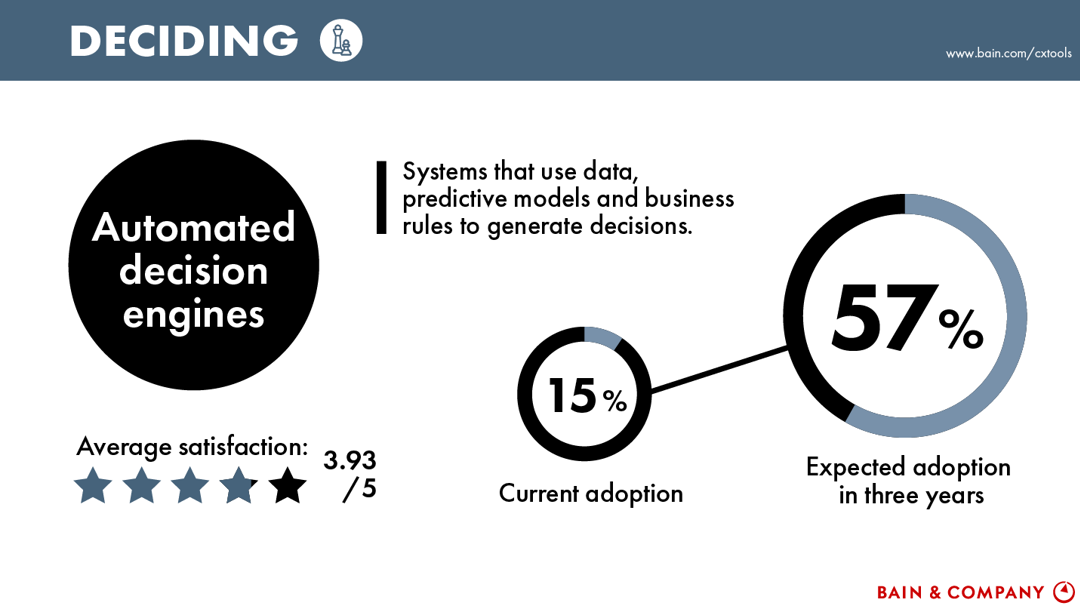 DECIDING

www.bain.com/cxtools

Automated decision engines

Systems that use data, predictive models and business rules to generate decisions.

Average satisfaction: 3.93 /5

15%

Current adoption

57%

Expected adoption in three years

BAIN & COMPANY